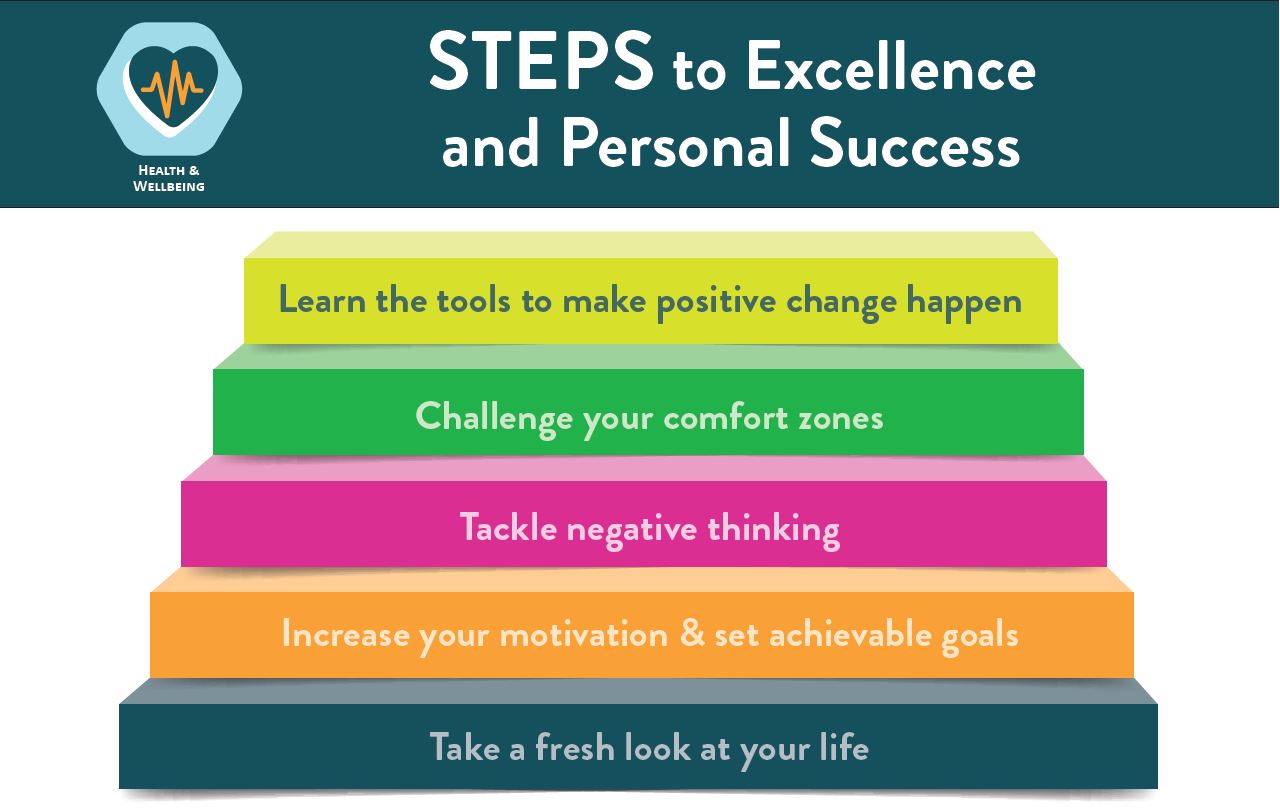 HEALTH &
WELLBEING

STEPS to Excellence and Personal Success

Learn the tools to make positive change happen

Challenge your comfort zones

Tackle negative thinking

Increase your motivation & set achievable goals

Take a fresh look at your life